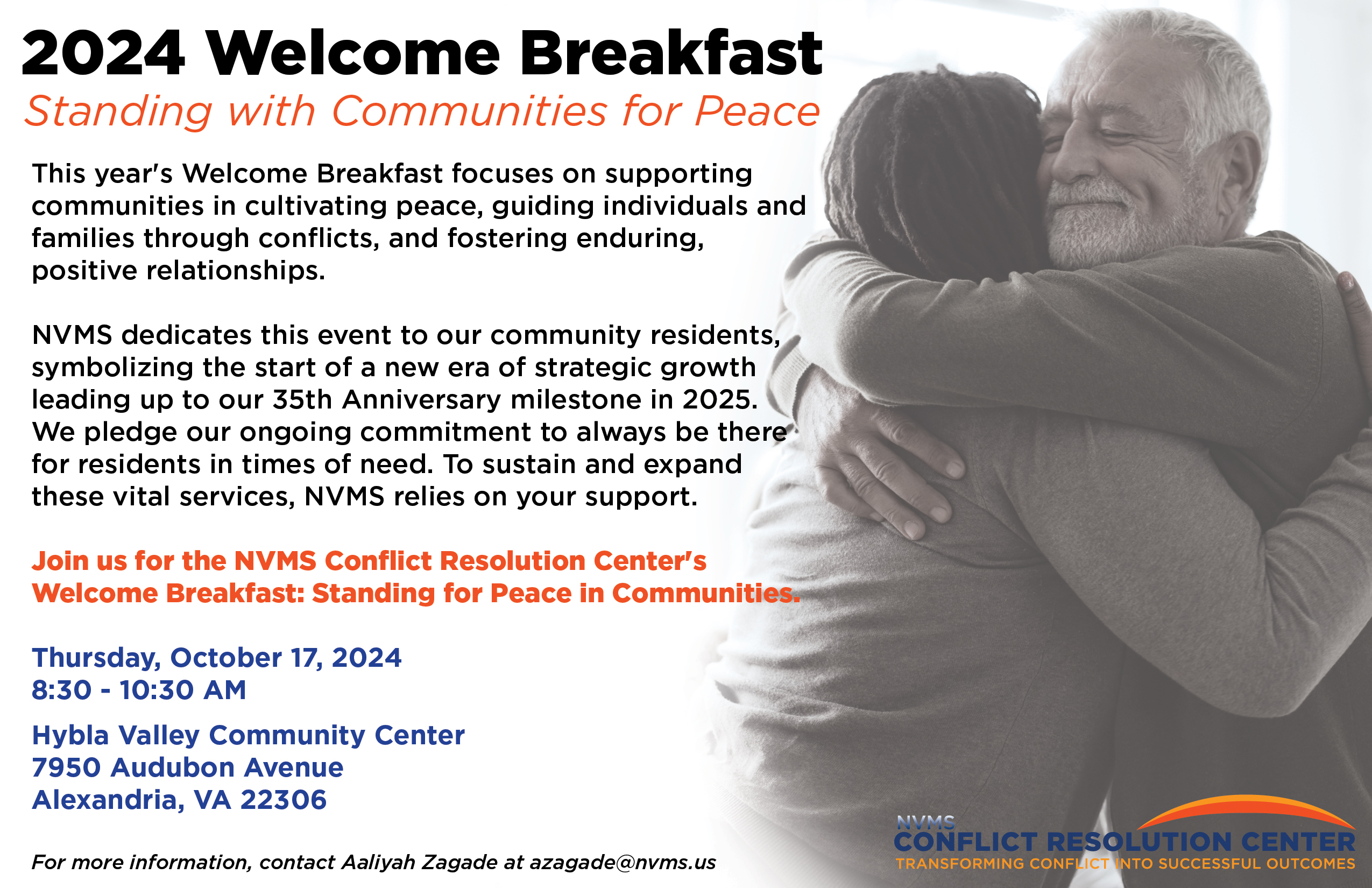 2024 Welcome Breakfast
Standing with Communities for Peace

This year's Welcome Breakfast focuses on supporting communities in cultivating peace, guiding individuals and families through conflicts, and fostering enduring, positive relationships.

NVMS dedicates this event to our community residents, symbolizing the start of a new era of strategic growth leading up to our 35th Anniversary milestone in 2025. We pledge our ongoing commitment to always be there for residents in times of need. To sustain and expand these vital services, NVMS relies on your support.

Join us for the NVMS Conflict Resolution Center's Welcome Breakfast: Standing for Peace in Communities.

Thursday, October 17, 2024
8:30 - 10:30 AM

Hybla Valley Community Center
7950 Audubon Avenue
Alexandria, VA 22306

For more information, contact Aaliyah Zagade at azagade@nvms.us

NVMS
CONFLICT RESOLUTION CENTER
TRANSFORMING CONFLICT INTO SUCCESSFUL OUTCOMES